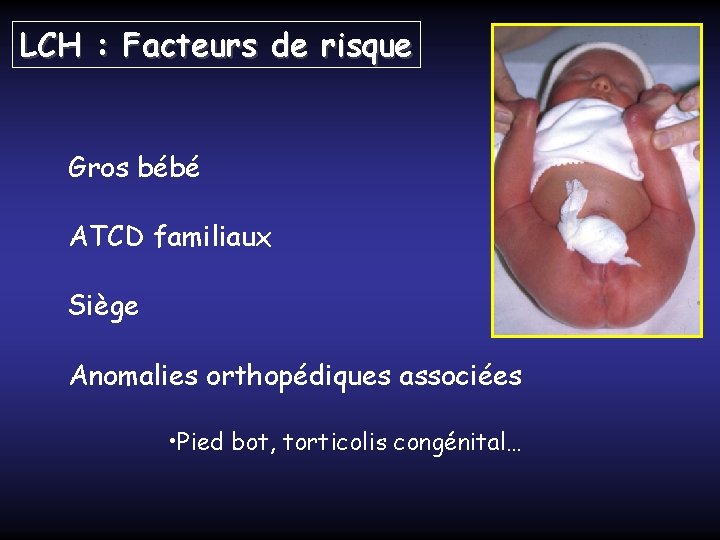 LCH : Facteurs de risque

Gros bébé

ATCD familiaux

Siège

Anomalies orthopédiques associées

•Pied bot, torticolis congénital…